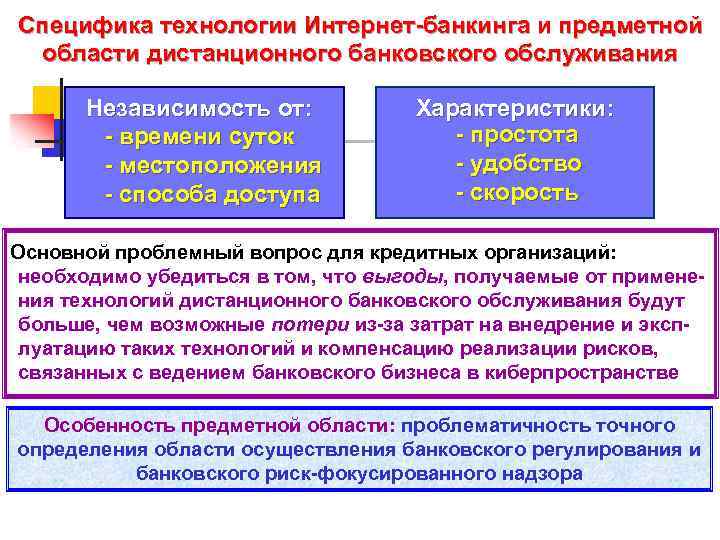 Специфика технологии Интернет-банкинга и предметной области дистанционного банковского обслуживания

Независимость от:
- времени суток
- местоположения
- способа доступа

Характеристики:
- простота
- удобство
- скорость

Основной проблемный вопрос для кредитных организаций:
необходимо убедиться в том, что выгоды, получаемые от применения технологий дистанционного банковского обслуживания будут больше, чем возможные потери из-за затрат на внедрение и эксплуатацию таких технологий и компенсацию реализации рисков, связанных с ведением банковского бизнеса в киберпространстве

Особенность предметной области: проблематичность точного определения области осуществления банковского регулирования и банковского риск-фокусированного надзора